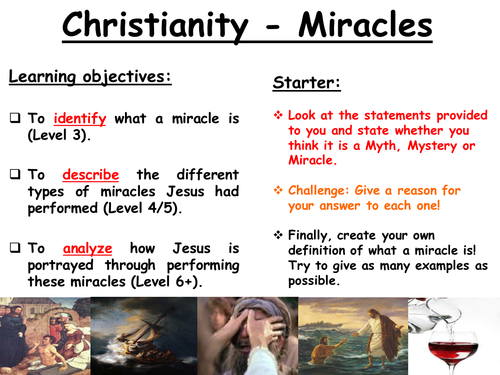 Christianity - Miracles

Learning objectives:

❑ To identify what a miracle is (Level 3).

❑ To describe the different types of miracles Jesus had performed (Level 4/5).

❑ To analyze how Jesus is portrayed through performing these miracles (Level 6+).

Starter:

❖ Look at the statements provided to you and state whether you think it is a Myth, Mystery or Miracle.

❖ Challenge: Give a reason for your answer to each one!

❖ Finally, create your own definition of what a miracle is! Try to give as many examples as possible.